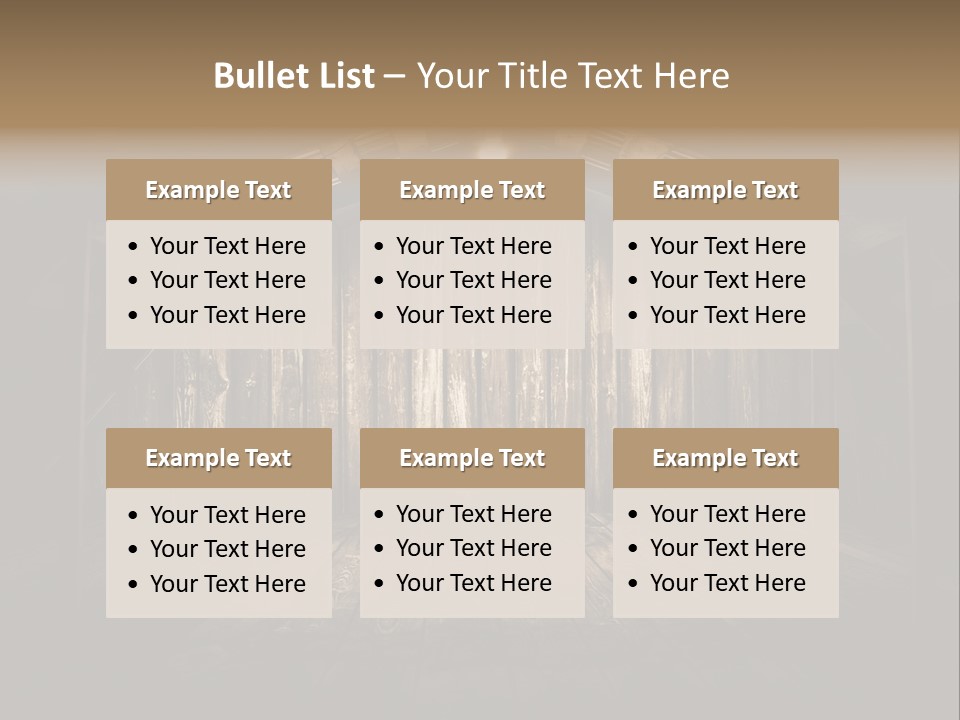 Bullet List – Your Title Text Here

Example Text
• Your Text Here
• Your Text Here
• Your Text Here

Example Text
• Your Text Here
• Your Text Here
• Your Text Here

Example Text
• Your Text Here
• Your Text Here
• Your Text Here

Example Text
• Your Text Here
• Your Text Here
• Your Text Here

Example Text
• Your Text Here
• Your Text Here
• Your Text Here

Example Text
• Your Text Here
• Your Text Here
• Your Text Here